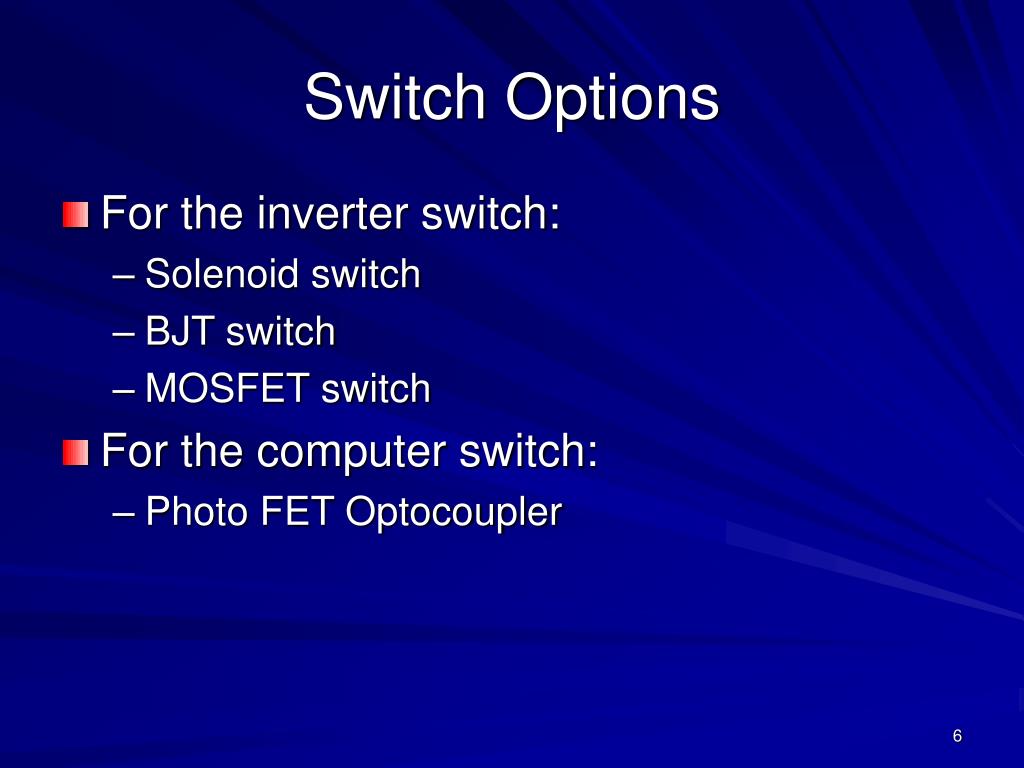 Switch Options

For the inverter switch:
– Solenoid switch
– BJT switch
– MOSFET switch

For the computer switch:
– Photo FET Optocoupler

6